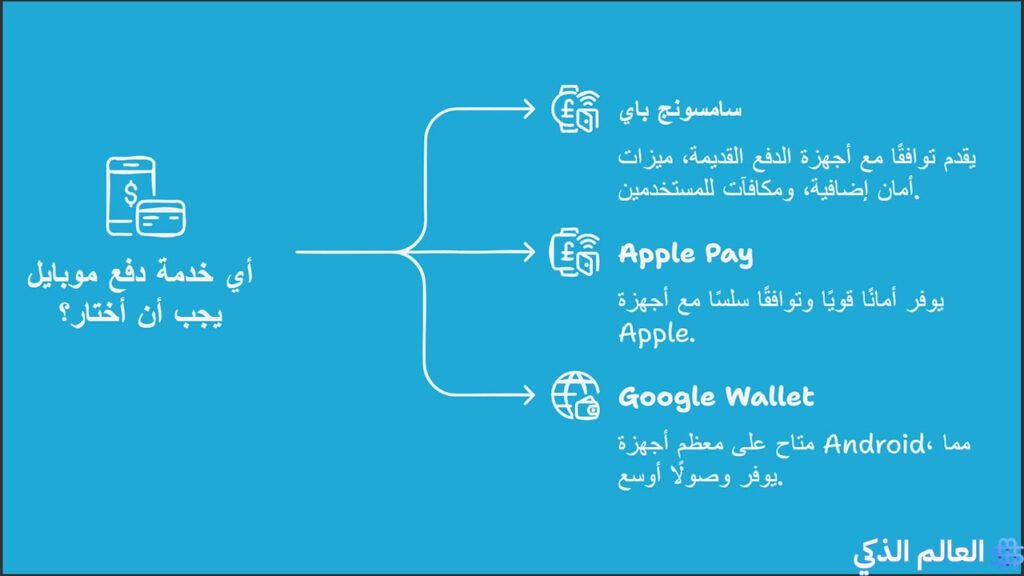 أي خدمة دفع موبايل يجب أن أختار؟

سامسونج باي

يقدم توافقًا مع أجهزة الدفع القديمة، ميزات أمان إضافية، ومكافآت للمستخدمين.

Apple Pay

يوفر أمانًا قويًا وتوافقًا سلسًا مع أجهزة Apple.

Google Wallet

متاح على معظم أجهزة Android، مما يوفر وصولًا أوسع.

العالم الذكي